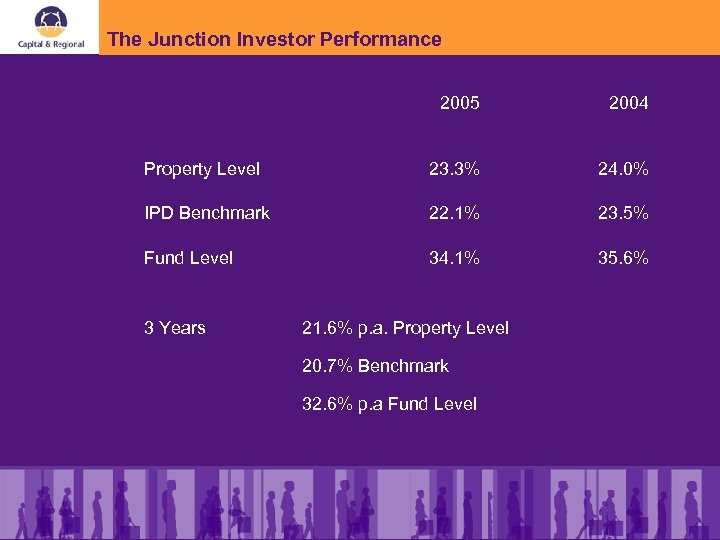 Capital & Regional

The Junction Investor Performance

| | 2005 | 2004 |
|---|---|---|
| Property Level | 23.3% | 24.0% |
| IPD Benchmark | 22.1% | 23.5% |
| Fund Level | 34.1% | 35.6% |

3 Years 21.6% p.a. Property Level

20.7% Benchmark

32.6% p.a Fund Level